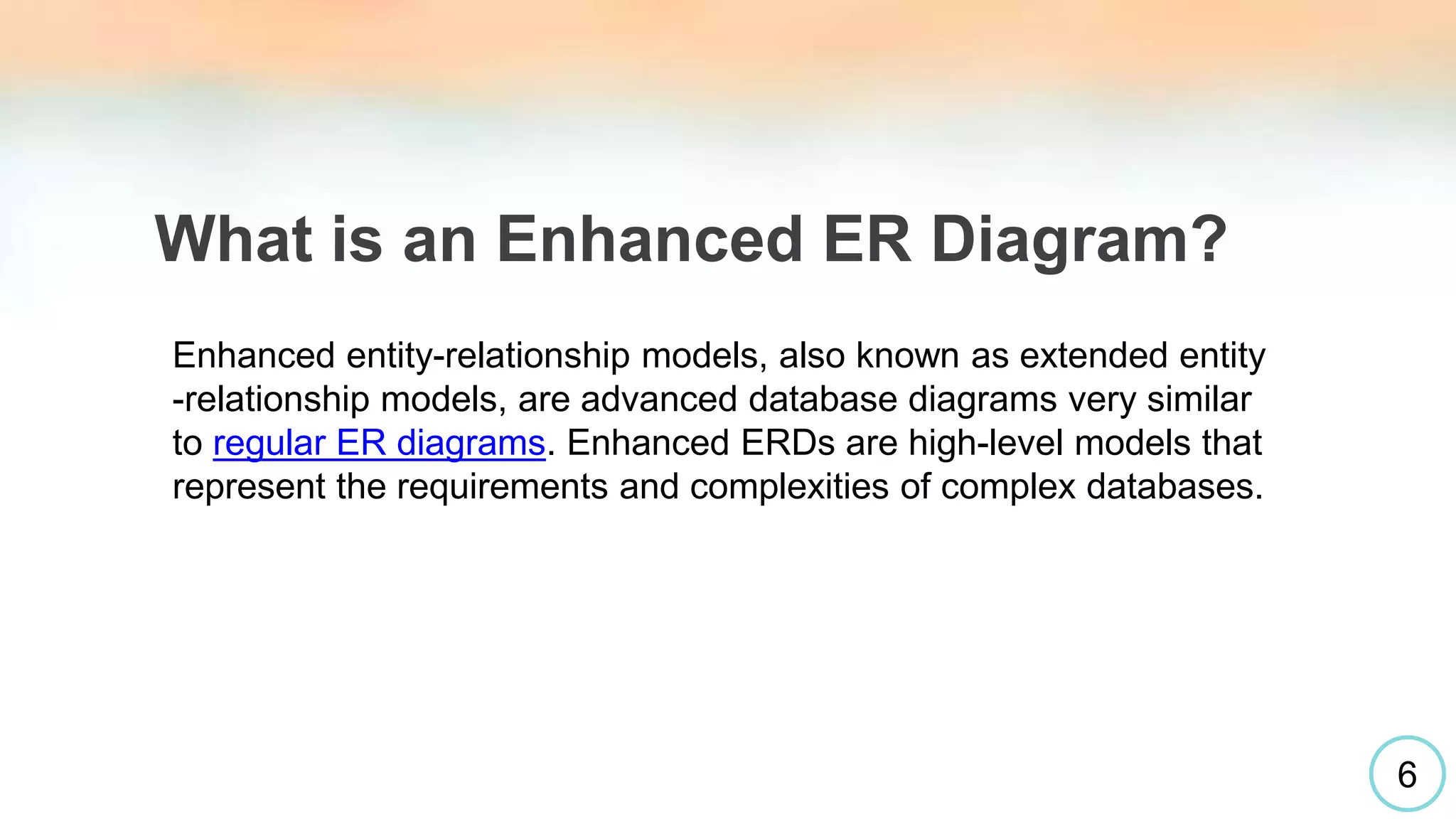 What is an Enhanced ER Diagram?

Enhanced entity-relationship models, also known as extended entity -relationship models, are advanced database diagrams very similar to regular ER diagrams. Enhanced ERDs are high-level models that represent the requirements and complexities of complex databases.

6